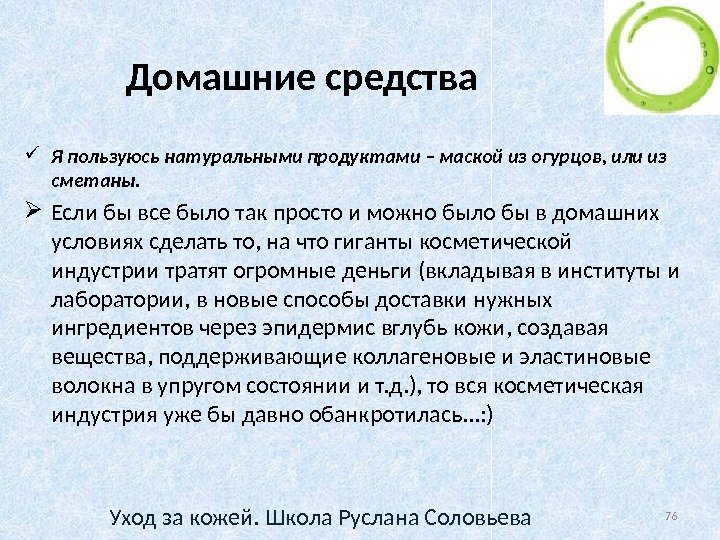 Домашние средства

✓ Я пользуюсь натуральными продуктами – маской из огурцов, или из сметаны.

➢ Если бы все было так просто и можно было бы в домашних условиях сделать то, на что гиганты косметической индустрии тратят огромные деньги (вкладывая в институты и лаборатории, в новые способы доставки нужных ингредиентов через эпидермис вглубь кожи, создавая вещества, поддерживающие коллагеновые и эластиновые волокна в упругом состоянии и т.д.), то вся косметическая индустрия уже бы давно обанкротилась…:)

Уход за кожей. Школа Руслана Соловьева

76